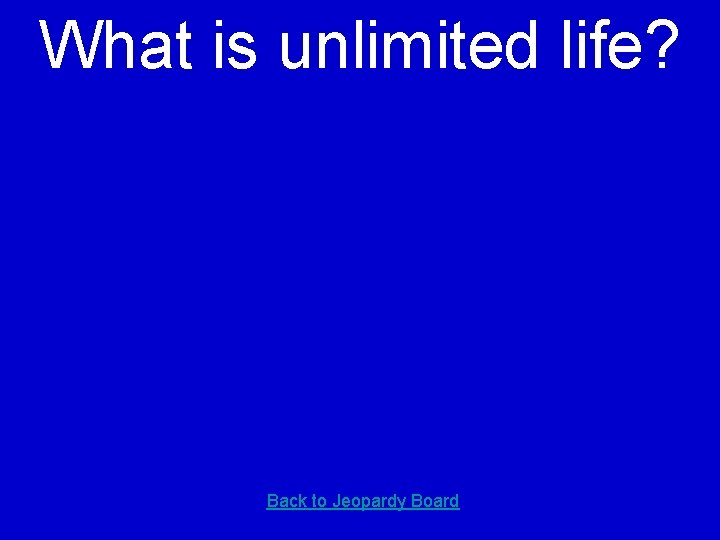 What is unlimited life?

Back to Jeopardy Board